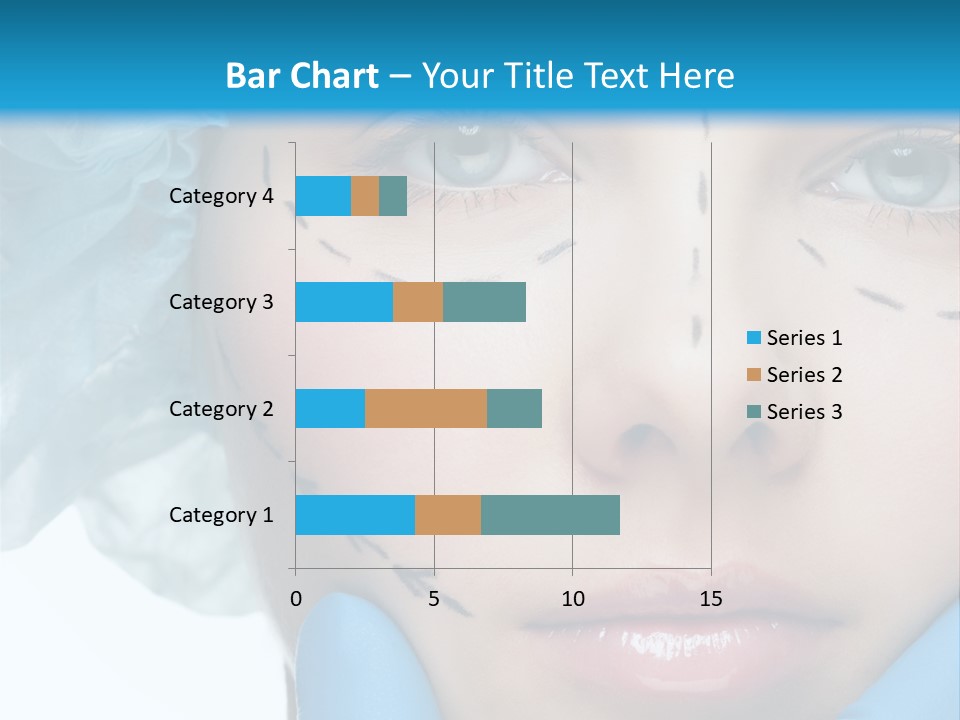 Bar Chart – Your Title Text Here

Category 4
Category 3
Category 2
Category 1

0
5
10
15

Series 1
Series 2
Series 3